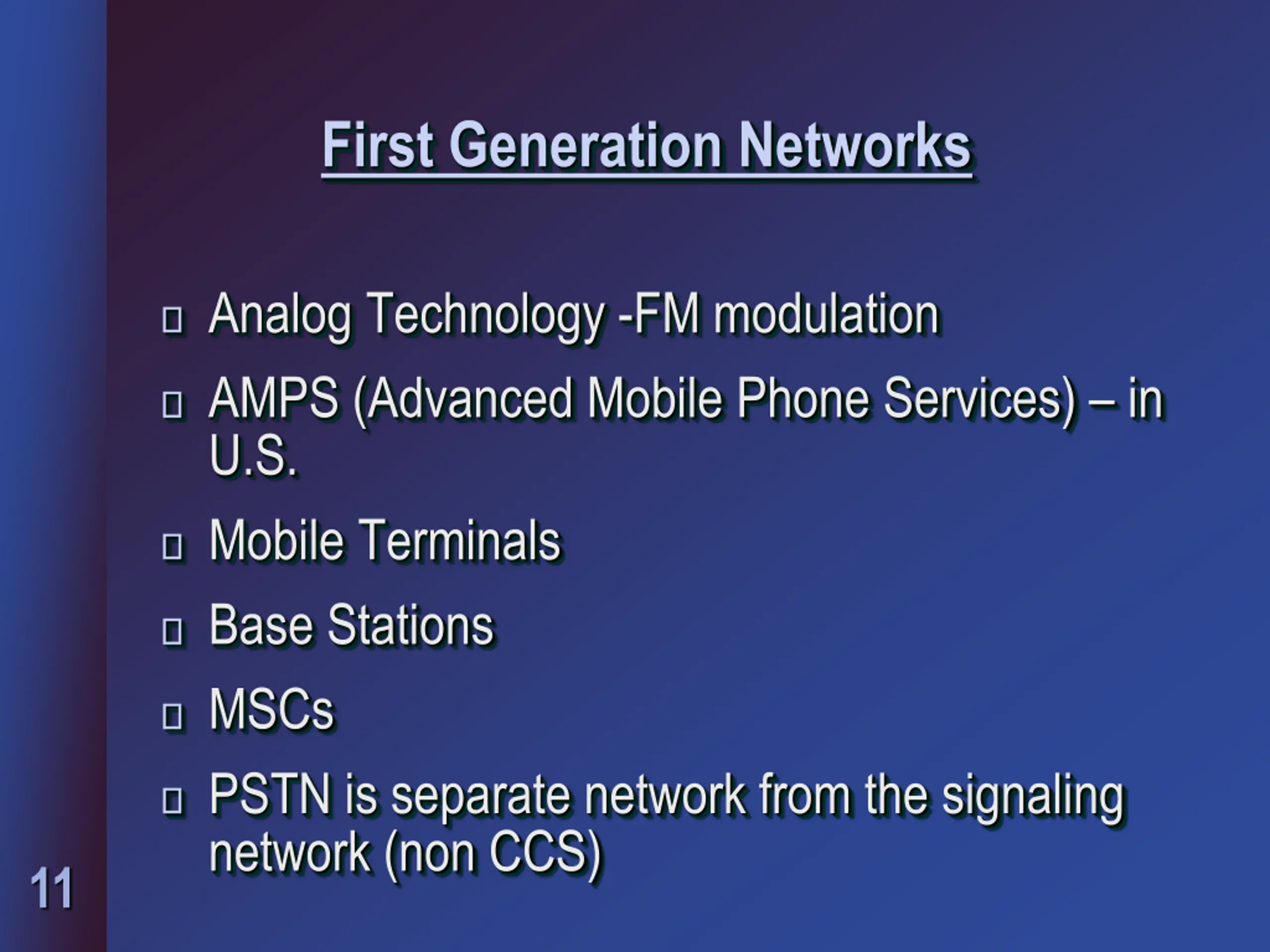 First Generation Networks

- Analog Technology -FM modulation
- AMPS (Advanced Mobile Phone Services) – in U.S.
- Mobile Terminals
- Base Stations
- MSCs
- PSTN is separate network from the signaling network (non CCS)

11